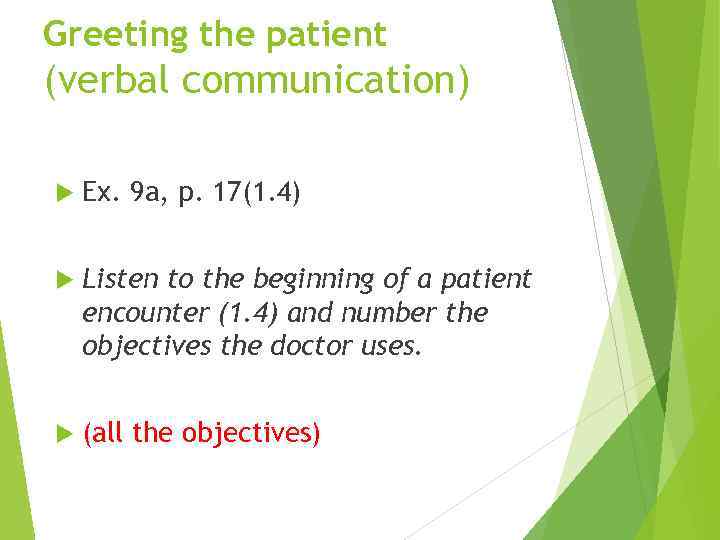 Greeting the patient
(verbal communication)

Ex. 9a, p. 17(1.4)

Listen to the beginning of a patient encounter (1.4) and number the objectives the doctor uses.

(all the objectives)